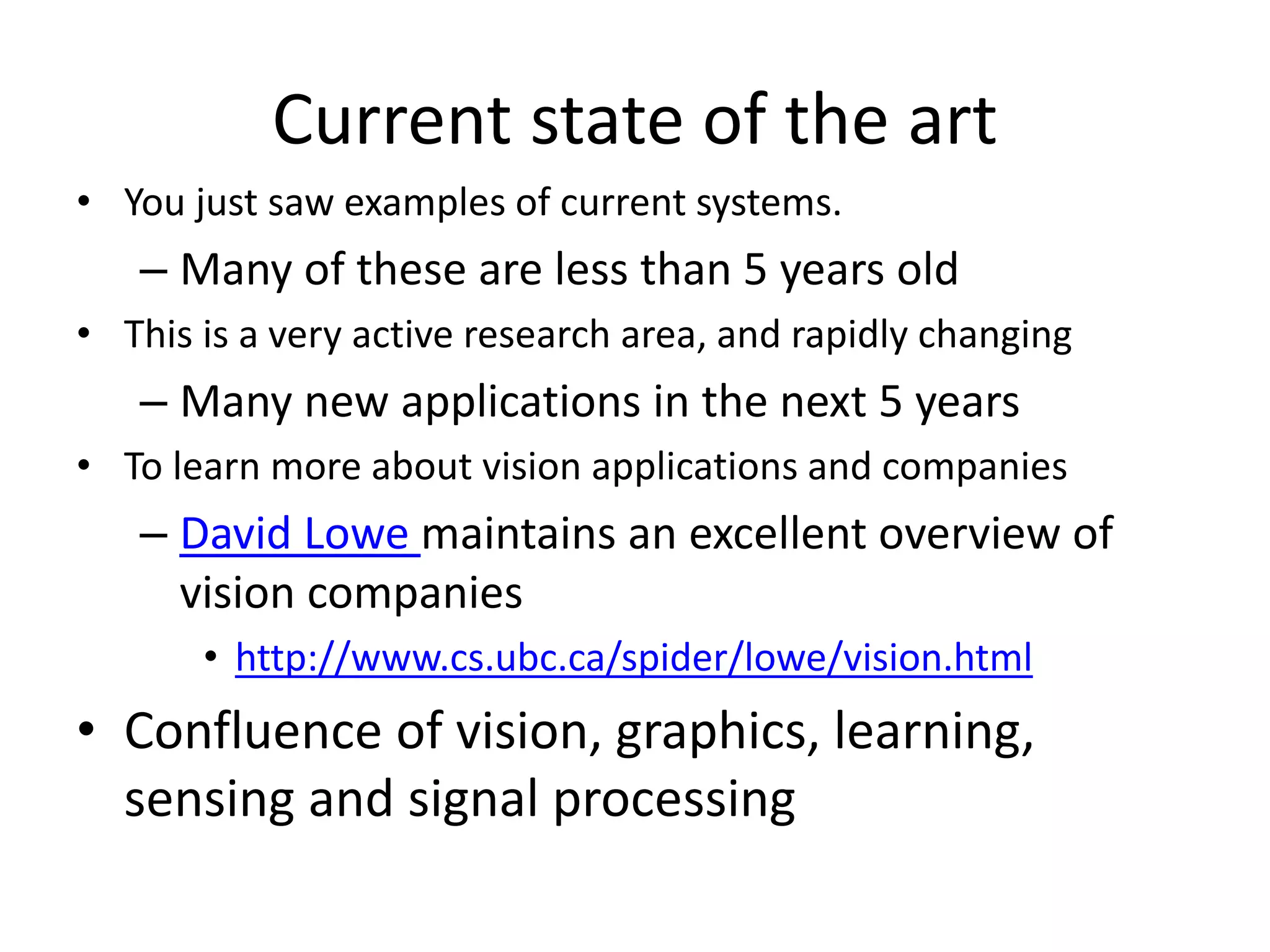 Current state of the art

• You just saw examples of current systems.
  – Many of these are less than 5 years old
• This is a very active research area, and rapidly changing
  – Many new applications in the next 5 years
• To learn more about vision applications and companies
  – David Lowe maintains an excellent overview of vision companies
    • http://www.cs.ubc.ca/spider/lowe/vision.html
• Confluence of vision, graphics, learning, sensing and signal processing